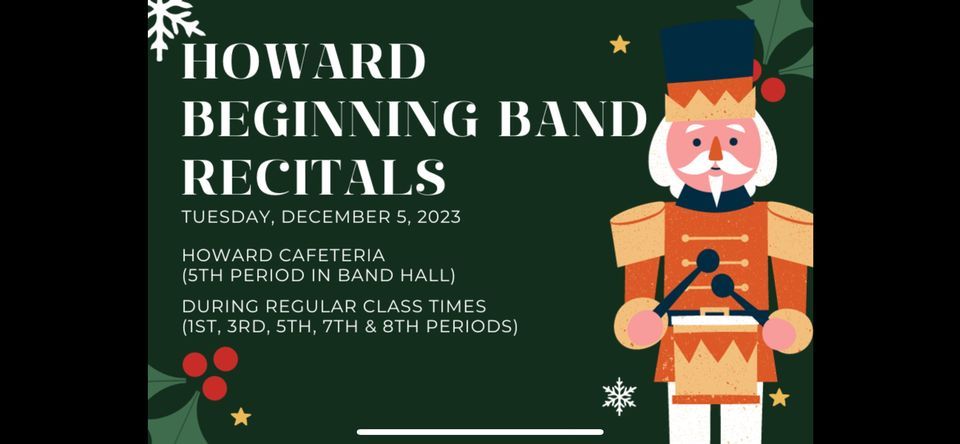 HOWARD BEGINNING BAND RECITALS

TUESDAY, DECEMBER 5, 2023

HOWARD CAFETERIA
(5TH PERIOD IN BAND HALL)

DURING REGULAR CLASS TIMES
(1ST, 3RD, 5TH, 7TH & 8TH PERIODS)